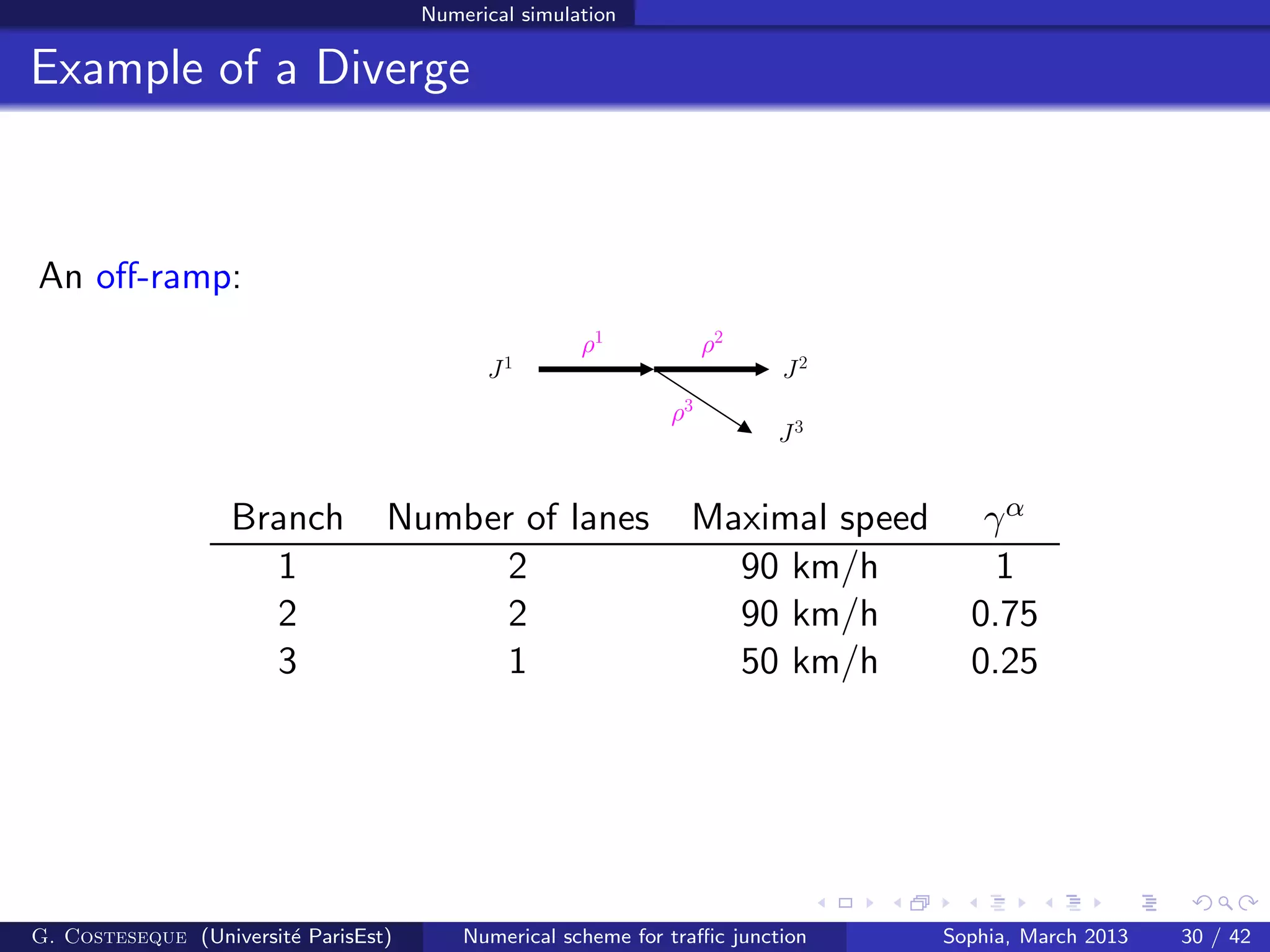 Numerical simulation

Example of a Diverge

An off-ramp:

$J^1$ $\rho^1$ $\rho^2$ $J^2$ $\rho^3$ $J^3$

| Branch | Number of lanes | Maximal speed | $\gamma^\alpha$ |
|---|---|---|---|
| 1 | 2 | 90 km/h | 1 |
| 2 | 2 | 90 km/h | 0.75 |
| 3 | 1 | 50 km/h | 0.25 |

G. Costeseque (Université ParisEst) Numerical scheme for traffic junction Sophia, March 2013 30 / 42